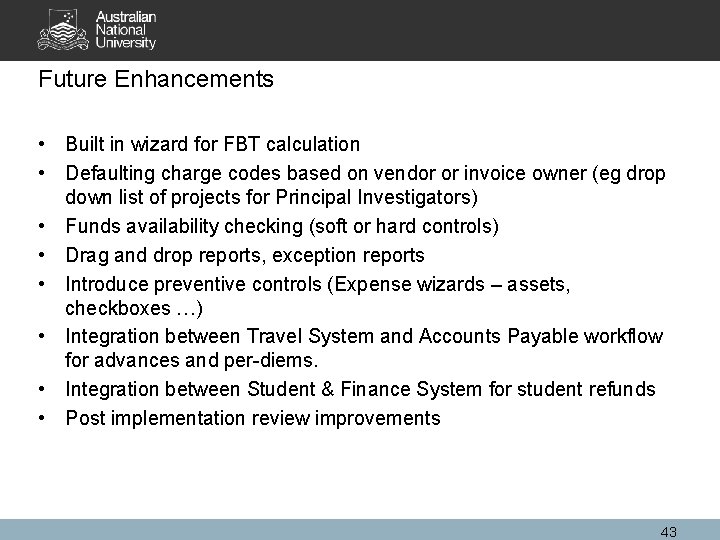 Australian National University

Future Enhancements

• Built in wizard for FBT calculation
• Defaulting charge codes based on vendor or invoice owner (eg drop down list of projects for Principal Investigators)
• Funds availability checking (soft or hard controls)
• Drag and drop reports, exception reports
• Introduce preventive controls (Expense wizards – assets, checkboxes …)
• Integration between Travel System and Accounts Payable workflow for advances and per-diems.
• Integration between Student & Finance System for student refunds
• Post implementation review improvements

43